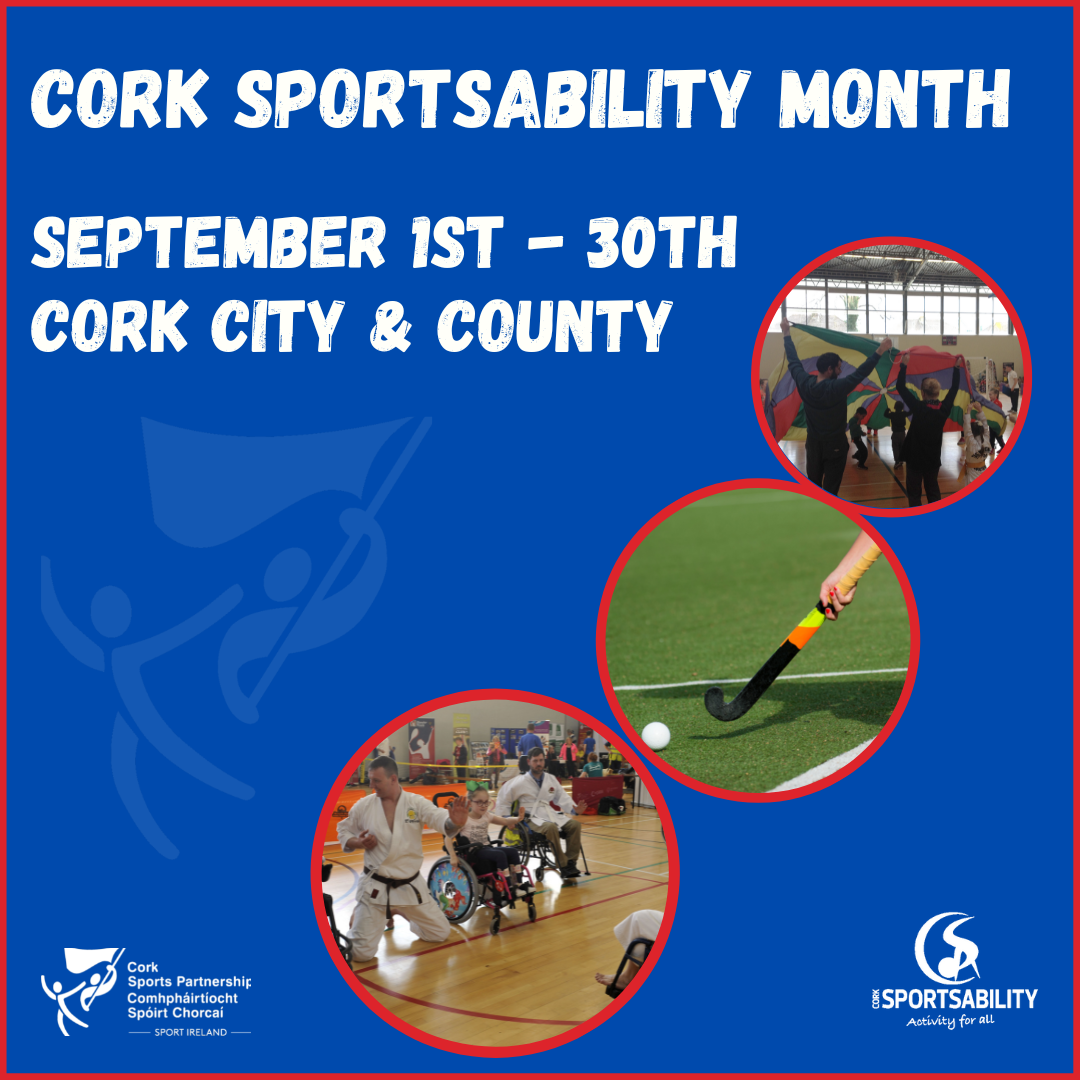 CORK SPORTSABILITY MONTH

SEPTEMBER 1ST - 30TH
CORK CITY & COUNTY

Cork
Sports Partnership
Comhpháirtíocht
Spóirt Chorcaí
SPORT IRELAND

CORK SPORTSABILITY
Activity for all